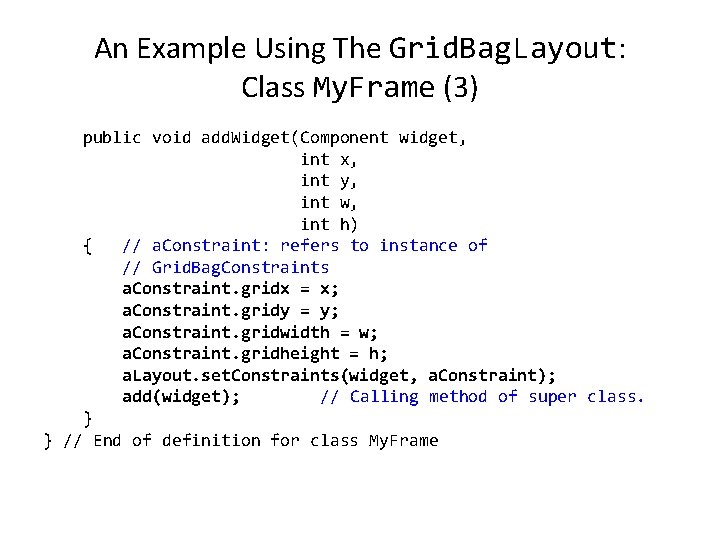 An Example Using The GridBagLayout: Class MyFrame (3)

public void addWidget(Component widget,
                      int x,
                      int y,
                      int w,
                      int h)
{   // aConstraint: refers to instance of
    // GridBagConstraints
    aConstraint.gridx = x;
    aConstraint.gridy = y;
    aConstraint.gridwidth = w;
    aConstraint.gridheight = h;
    aLayout.setConstraints(widget, aConstraint);
    add(widget);        // Calling method of super class.
}
} // End of definition for class MyFrame